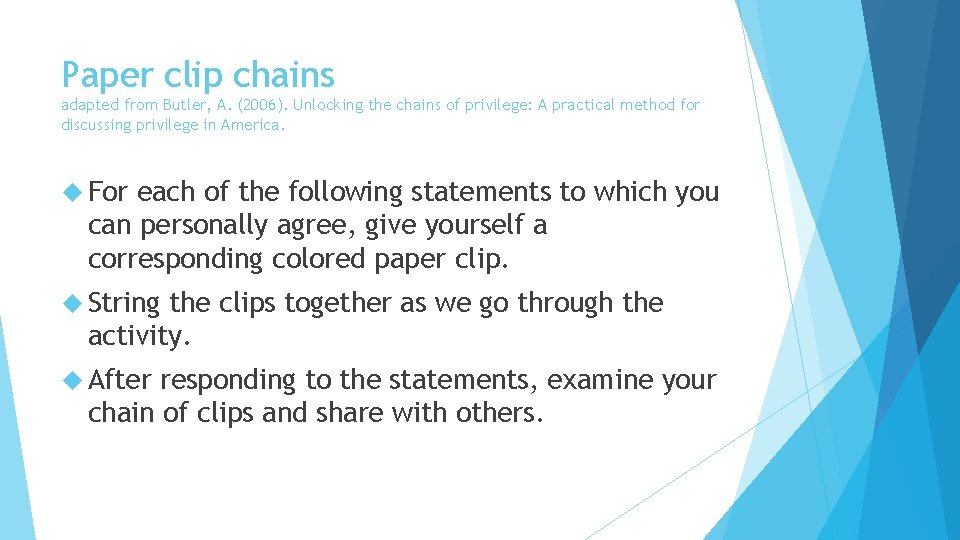 Paper clip chains

adapted from Butler, A. (2006). Unlocking the chains of privilege: A practical method for discussing privilege in America.

For each of the following statements to which you can personally agree, give yourself a corresponding colored paper clip.

String the clips together as we go through the activity.

After responding to the statements, examine your chain of clips and share with others.